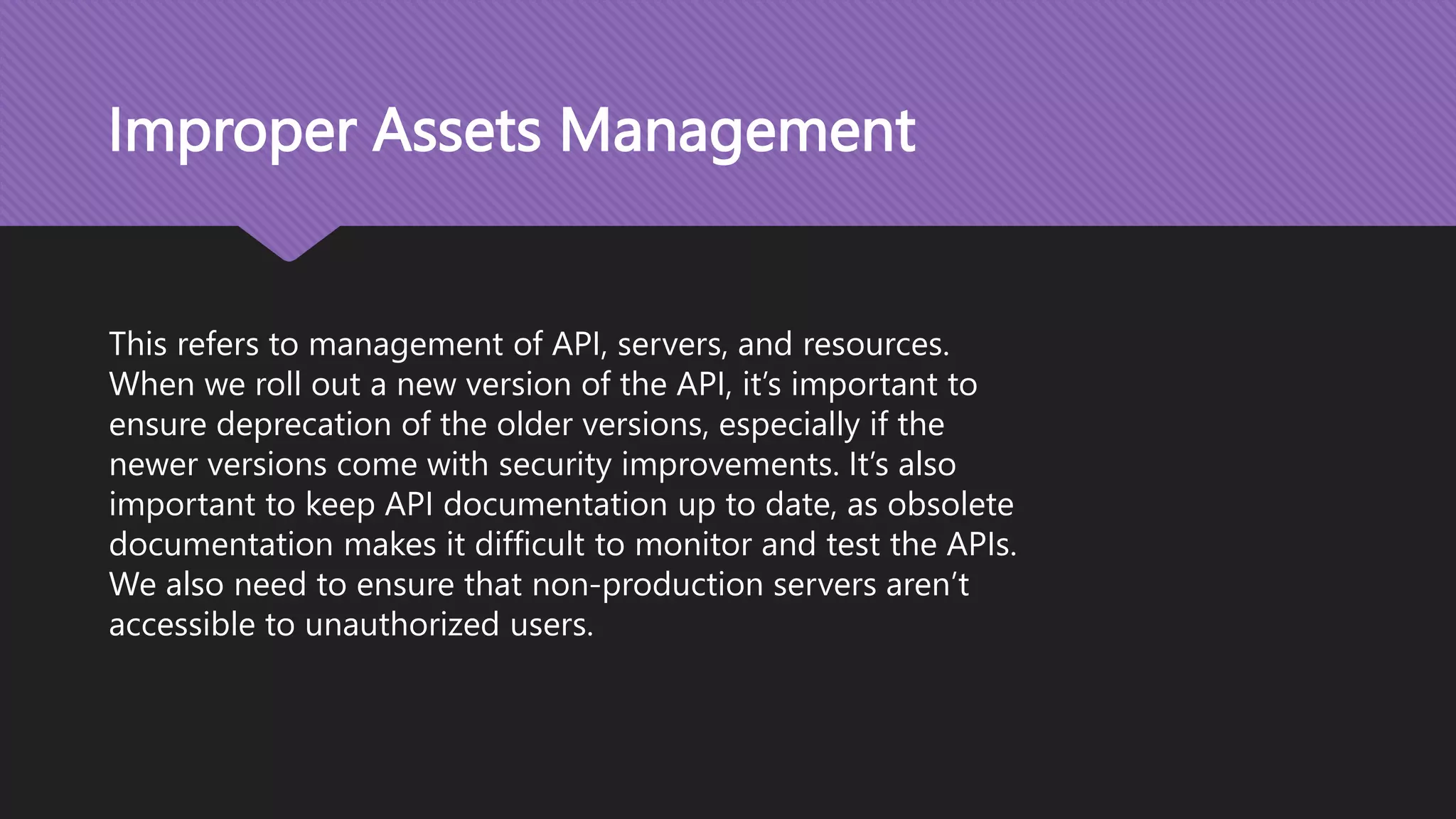 Improper Assets Management

This refers to management of API, servers, and resources. When we roll out a new version of the API, it’s important to ensure deprecation of the older versions, especially if the newer versions come with security improvements. It’s also important to keep API documentation up to date, as obsolete documentation makes it difficult to monitor and test the APIs. We also need to ensure that non-production servers aren’t accessible to unauthorized users.